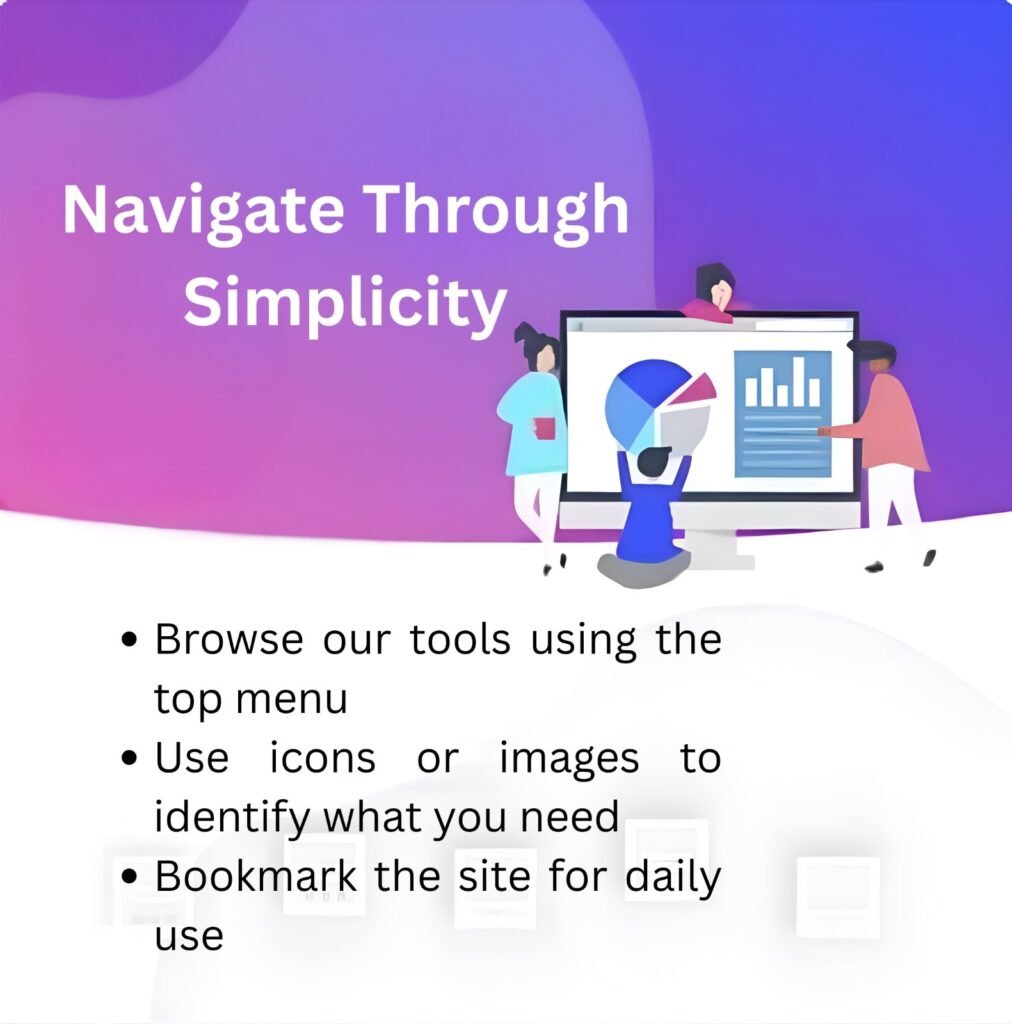 Navigate Through Simplicity

• Browse our tools using the top menu
• Use icons or images to identify what you need
• Bookmark the site for daily use